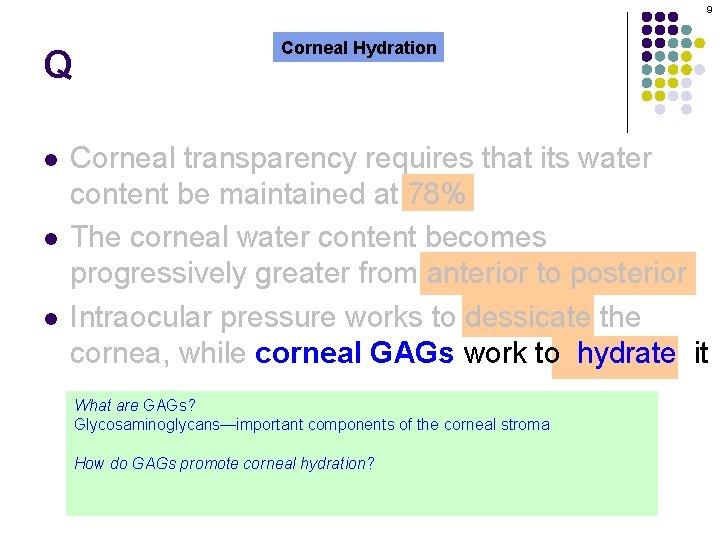 9

Q

Corneal Hydration

- Corneal transparency requires that its water content be maintained at 78%
- The corneal water content becomes progressively greater from anterior to posterior
- Intraocular pressure works to dessicate the cornea, while corneal GAGs work to hydrate it

What are GAGs?
Glycosaminoglycans—important components of the corneal stroma

How do GAGs promote corneal hydration?